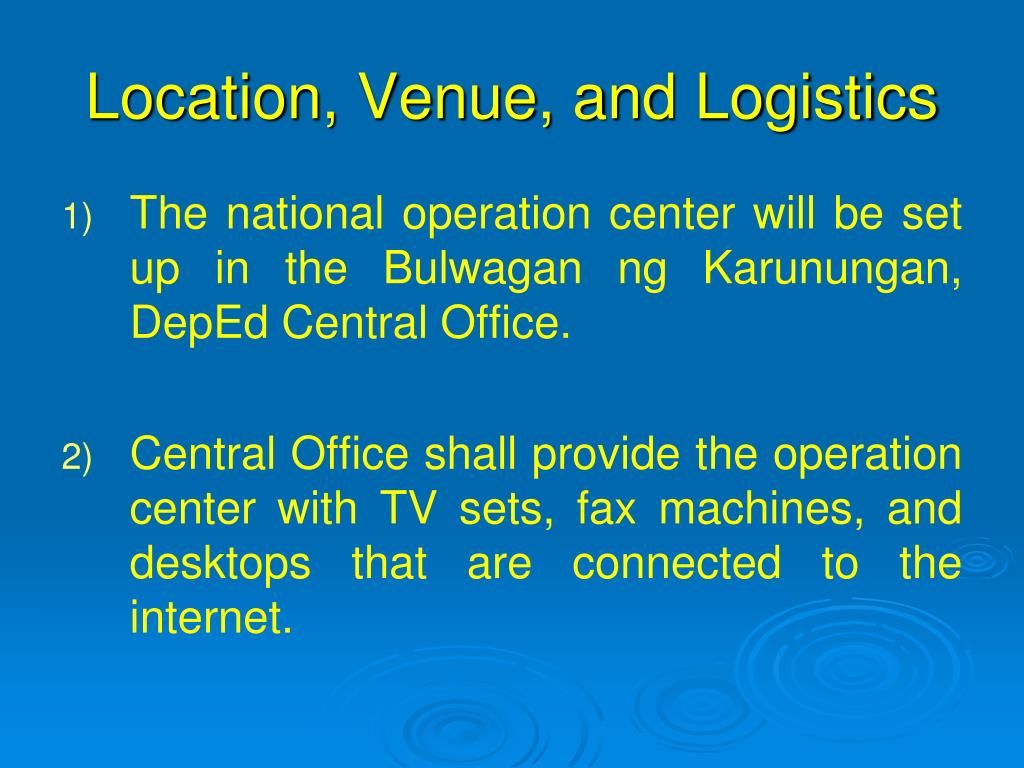 Location, Venue, and Logistics

1) The national operation center will be set up in the Bulwagan ng Karunungan, DepEd Central Office.

2) Central Office shall provide the operation center with TV sets, fax machines, and desktops that are connected to the internet.